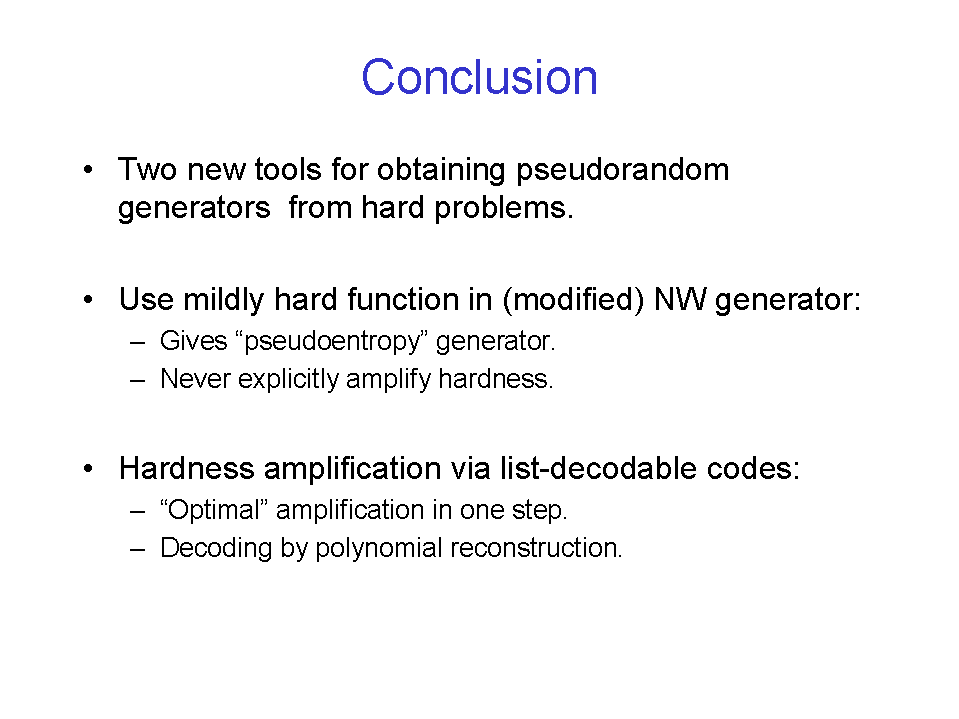 Conclusion

• Two new tools for obtaining pseudorandom generators from hard problems.

• Use mildly hard function in (modified) NW generator:
– Gives “pseudoentropy” generator.
– Never explicitly amplify hardness.

• Hardness amplification via list-decodable codes:
– “Optimal” amplification in one step.
– Decoding by polynomial reconstruction.